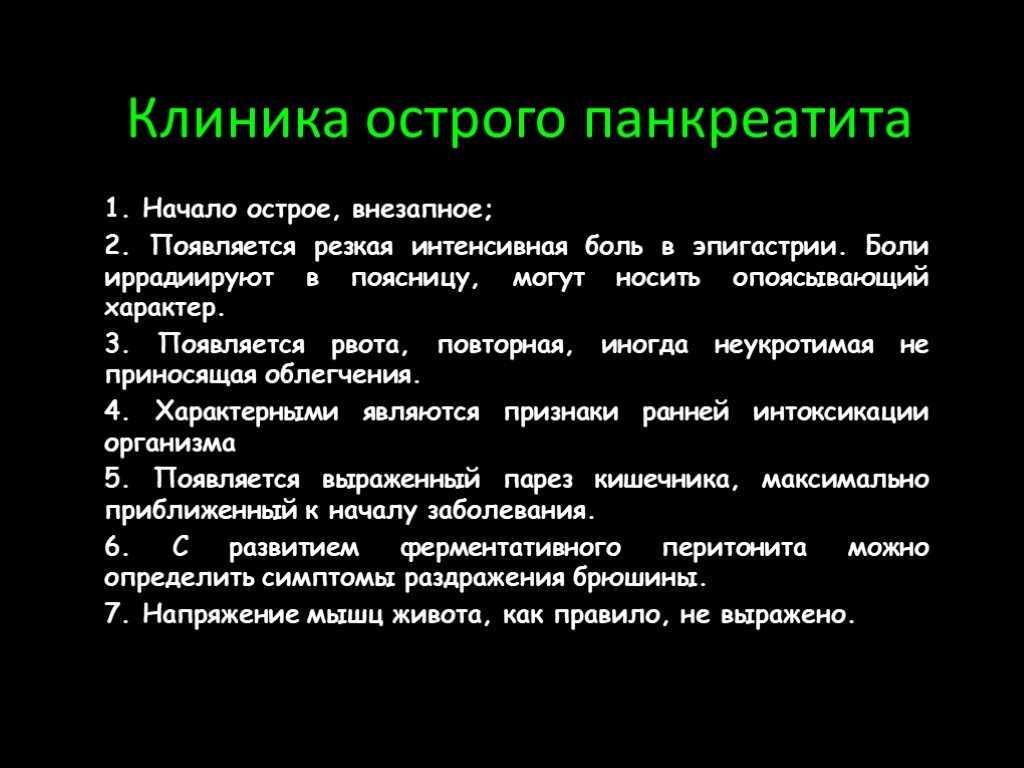 Клиника острого панкреатита

1. Начало острое, внезапное;

2. Появляется резкая интенсивная боль в эпигастрии. Боли иррадиируют в поясницу, могут носить опоясывающий характер.

3. Появляется рвота, повторная, иногда неукротимая не приносящая облегчения.

4. Характерными являются признаки ранней интоксикации организма

5. Появляется выраженный парез кишечника, максимально приближенный к началу заболевания.

6. С развитием ферментативного перитонита можно определить симптомы раздражения брюшины.

7. Напряжение мышц живота, как правило, не выражено.